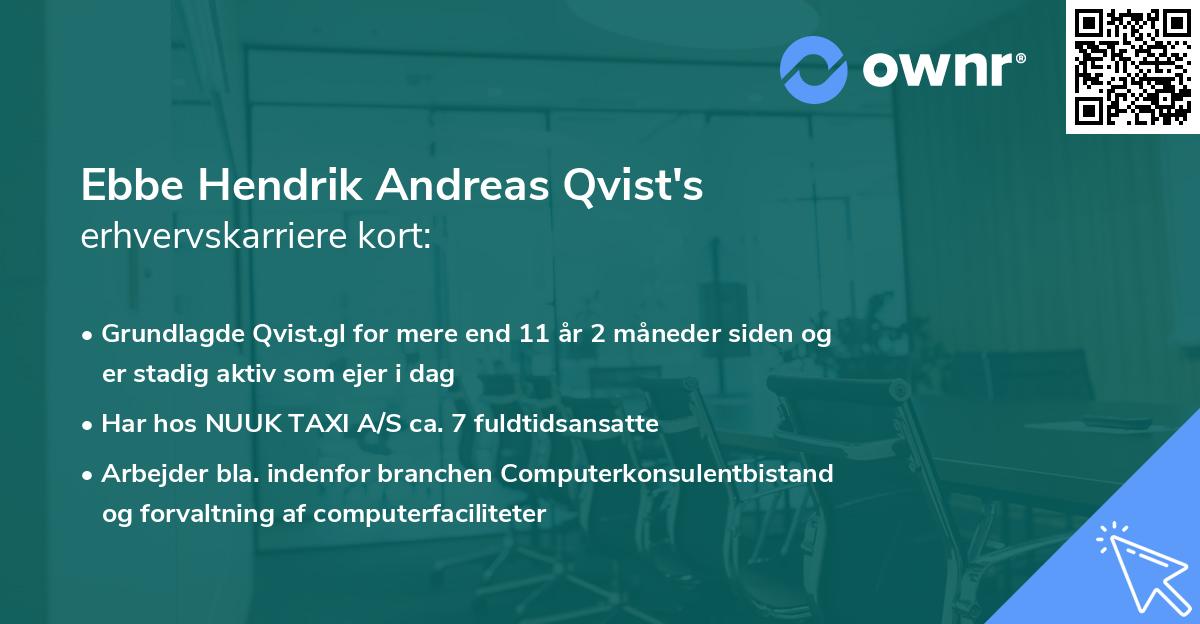 ownr®

Ebbe Hendrik Andreas Qvist's
erhvervskarriere kort:

• Grundlagde Qvist.gl for mere end 11 år 2 måneder siden og er stadig aktiv som ejer i dag
• Har hos NUUK TAXI A/S ca. 7 fuldtidsansatte
• Arbejder bla. indenfor branchen Computerkonsulentbistand og forvaltning af computerfaciliteter